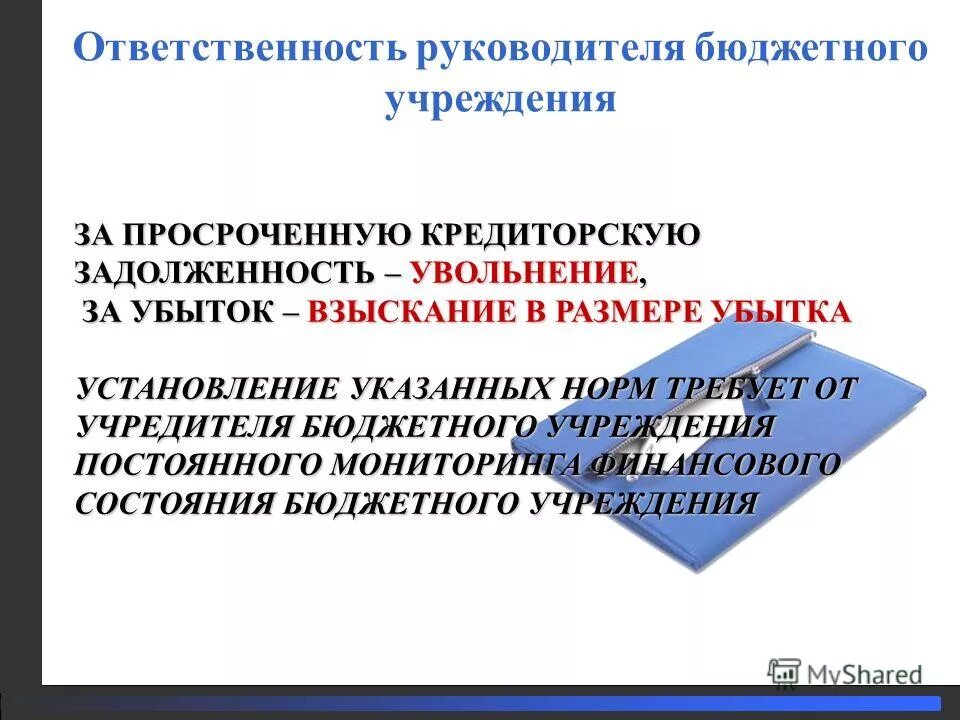 Ответственность руководителя бюджетного учреждения

ЗА ПРОСРОЧЕННУЮ КРЕДИТОРСКУЮ ЗАДОЛЖЕННОСТЬ – УВОЛЬНЕНИЕ,
ЗА УБЫТОК – ВЗЫСКАНИЕ В РАЗМЕРЕ УБЫТКА

УСТАНОВЛЕНИЕ УКАЗАННЫХ НОРМ ТРЕБУЕТ ОТ УЧРЕДИТЕЛЯ БЮДЖЕТНОГО УЧРЕЖДЕНИЯ ПОСТОЯННОГО МОНИТОРИНГА ФИНАНСОВОГО СОСТОЯНИЯ БЮДЖЕТНОГО УЧРЕЖДЕНИЯ

MyShared